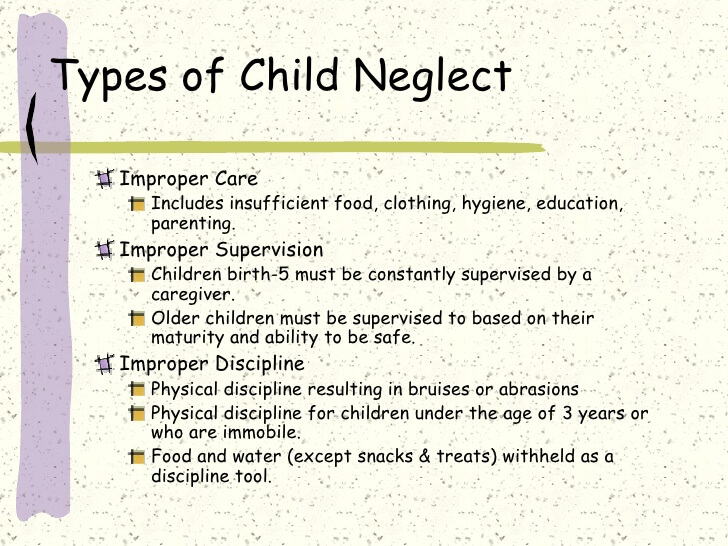 Types of Child Neglect

Improper Care

Includes insufficient food, clothing, hygiene, education, parenting.

Improper Supervision

Children birth-5 must be constantly supervised by a caregiver.

Older children must be supervised to based on their maturity and ability to be safe.

Improper Discipline

Physical discipline resulting in bruises or abrasions

Physical discipline for children under the age of 3 years or who are immobile.

Food and water (except snacks & treats) withheld as a discipline tool.